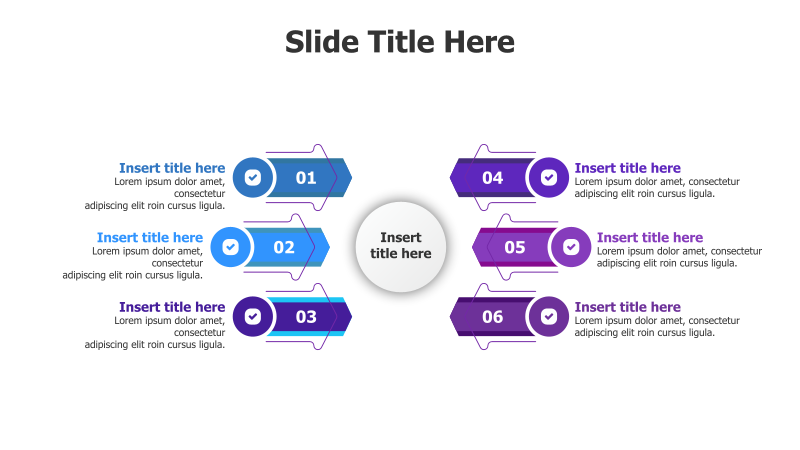 Slide Title Here

Insert title here
Lorem ipsum dolor amet, consectetur adipiscing elit roin cursus ligula.

01

Insert title here
Lorem ipsum dolor amet, consectetur adipiscing elit roin cursus ligula.

02

Insert title here
Lorem ipsum dolor amet, consectetur adipiscing elit roin cursus ligula.

03

Insert title here

04

Insert title here
Lorem ipsum dolor amet, consectetur adipiscing elit roin cursus ligula.

05

Insert title here
Lorem ipsum dolor amet, consectetur adipiscing elit roin cursus ligula.

06

Insert title here
Lorem ipsum dolor amet, consectetur adipiscing elit roin cursus ligula.